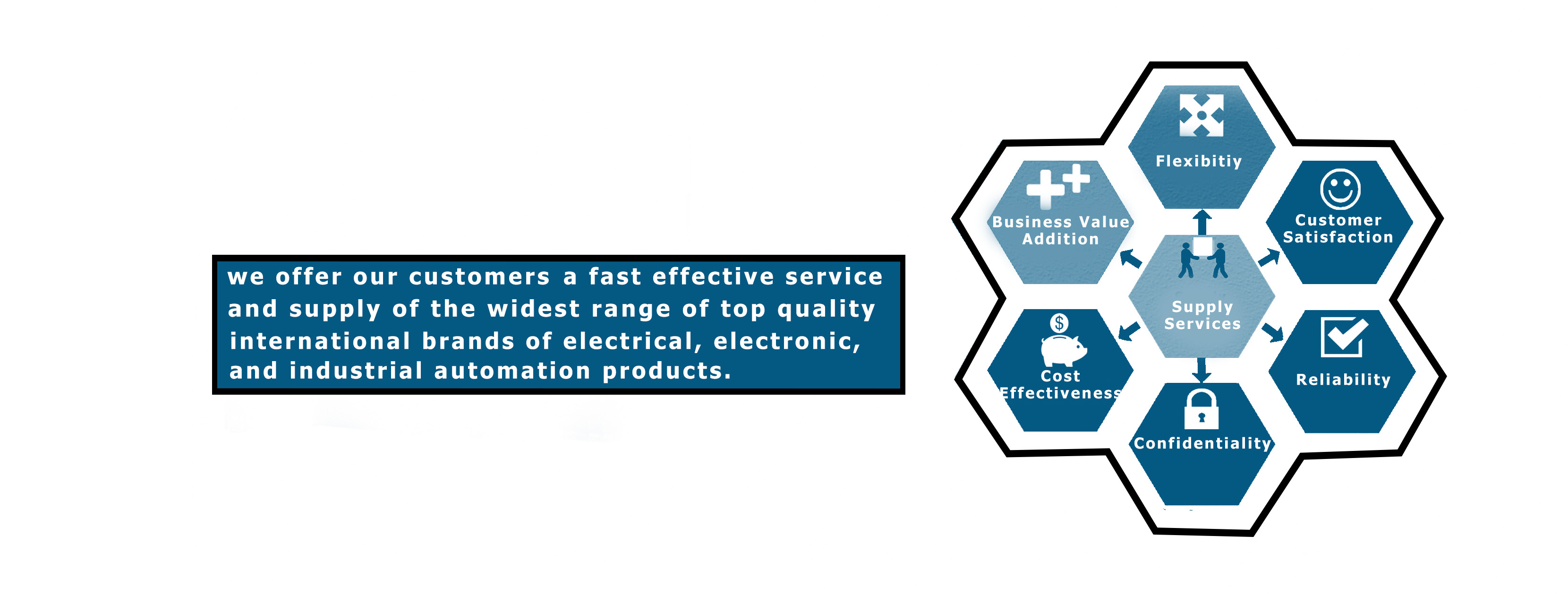 we offer our customers a fast effective service and supply of the widest range of top quality international brands of electrical, electronic, and industrial automation products.

Flexibitiy

Business Value Addition

Customer Satisfaction

Supply Services

Cost Effectiveness

Reliability

Confidentiality